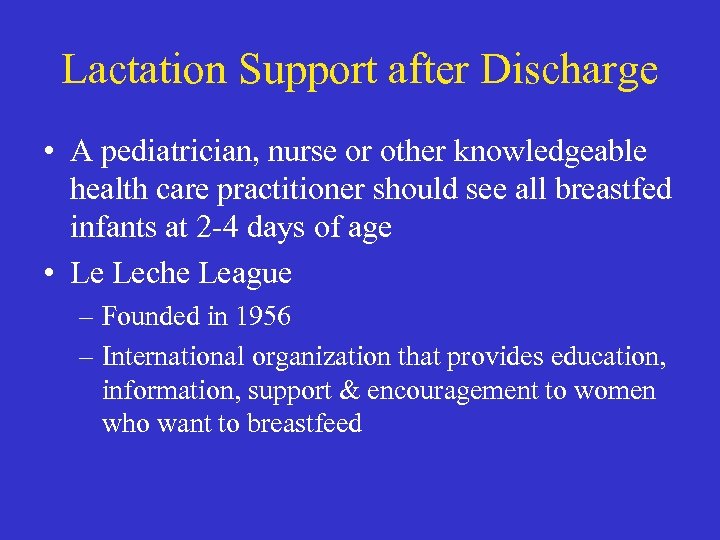 Lactation Support after Discharge

• A pediatrician, nurse or other knowledgeable health care practitioner should see all breastfed infants at 2-4 days of age

• Le Leche League
– Founded in 1956
– International organization that provides education, information, support & encouragement to women who want to breastfeed